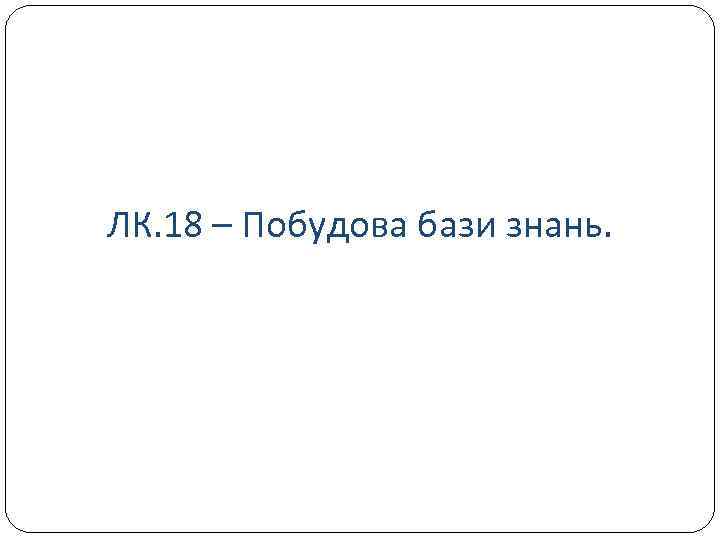 ЛК.18 – Побудова бази знань.